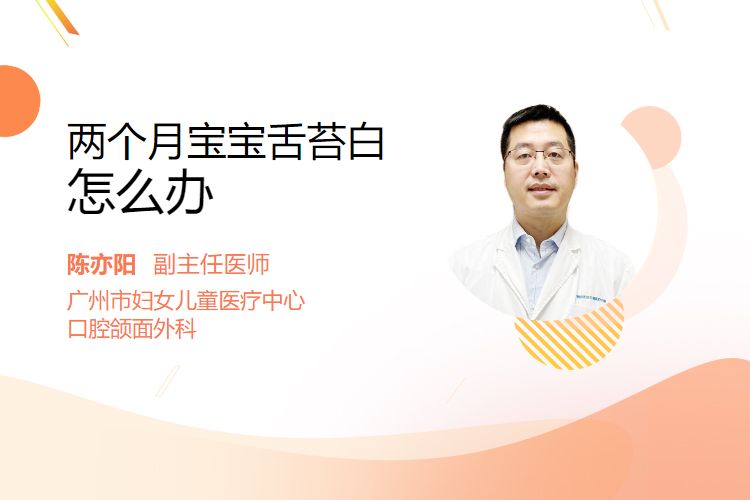 两个月宝宝舌苔白
怎么办

陈亦阳 副主任医师
广州市妇女儿童医疗中心
口腔颌面外科